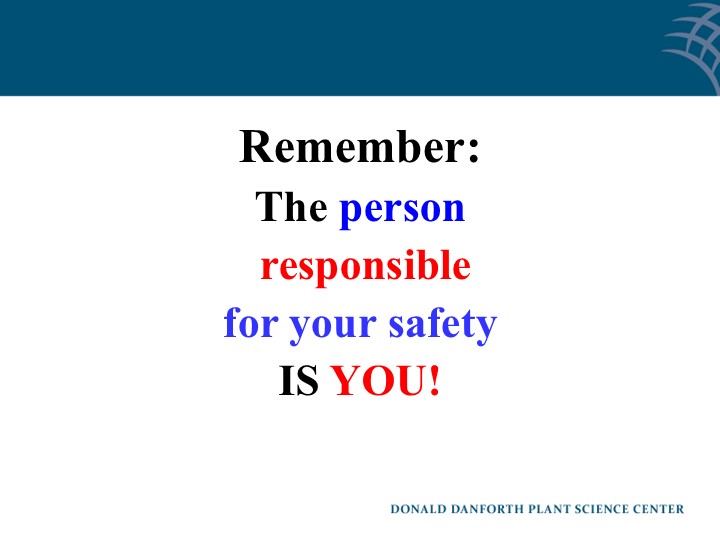 Remember:
The person
responsible
for your safety
IS YOU!

DONALD DANFORTH PLANT SCIENCE CENTER